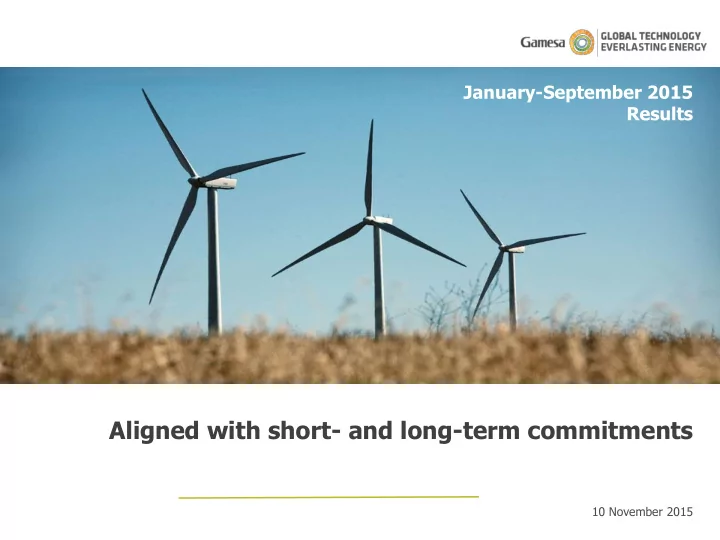 Gamesa GLOBAL TECHNOLOGY EVERLASTING ENERGY

January-September 2015 Results

Aligned with short- and long-term commitments

10 November 2015